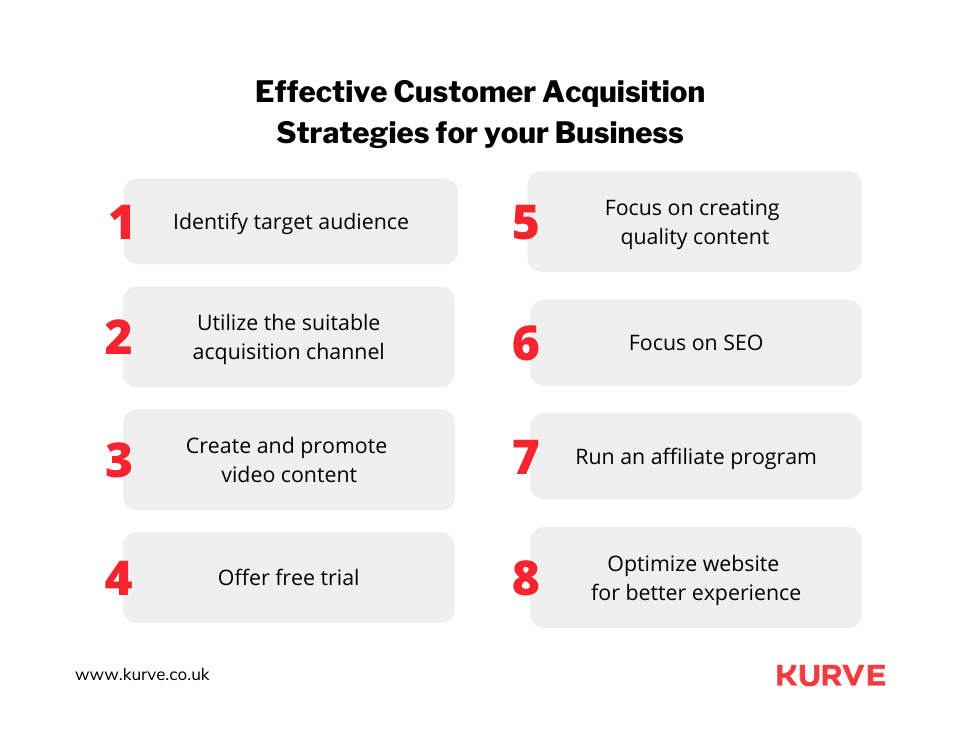 Effective Customer Acquisition Strategies for your Business

1 Identify target audience

2 Utilize the suitable acquisition channel

3 Create and promote video content

4 Offer free trial

5 Focus on creating quality content

6 Focus on SEO

7 Run an affiliate program

8 Optimize website for better experience

www.kurve.co.uk

KURVE